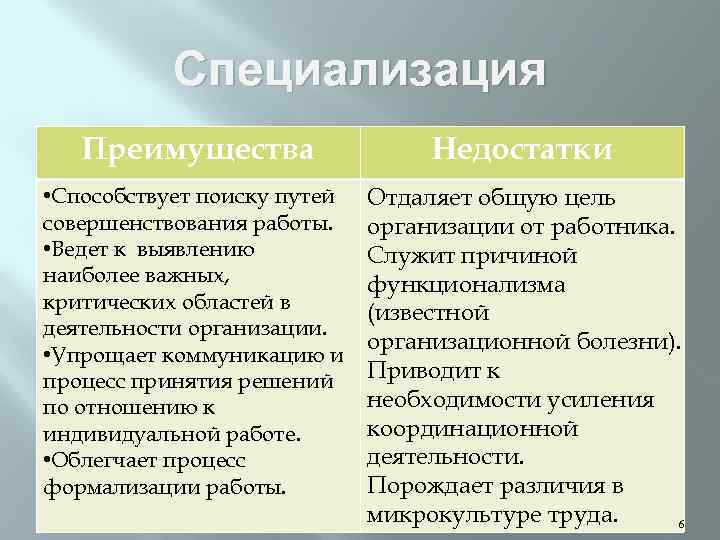 Специализация

| Преимущества | Недостатки |
|---|---|
| •Способствует поиску путей совершенствования работы. •Ведет к выявлению наиболее важных, критических областей в деятельности организации. •Упрощает коммуникацию и процесс принятия решений по отношению к индивидуальной работе. •Облегчает процесс формализации работы. | Отдаляет общую цель организации от работника. Служит причиной функционализма (известной организационной болезни). Приводит к необходимости усиления координационной деятельности. Порождает различия в микрокультуре труда. |

6